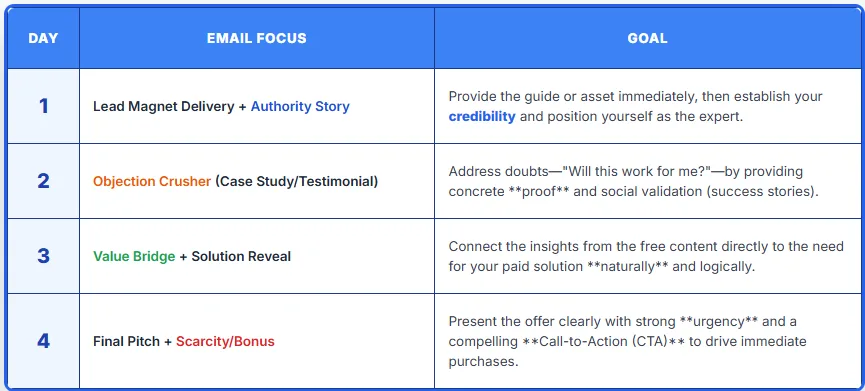 | DAY | EMAIL FOCUS | GOAL |
|---|---|---|
| 1 | Lead Magnet Delivery + Authority Story | Provide the guide or asset immediately, then establish your credibility and position yourself as the expert. |
| 2 | Objection Crusher (Case Study/Testimonial) | Address doubts—"Will this work for me?"—by providing concrete \*\*proof\*\* and social validation (success stories). |
| 3 | Value Bridge + Solution Reveal | Connect the insights from the free content directly to the need for your paid solution \*\*naturally\*\* and logically. |
| 4 | Final Pitch + Scarcity/Bonus | Present the offer clearly with strong \*\*urgency\*\* and a compelling \*\*Call-to-Action (CTA)\*\* to drive immediate purchases. |